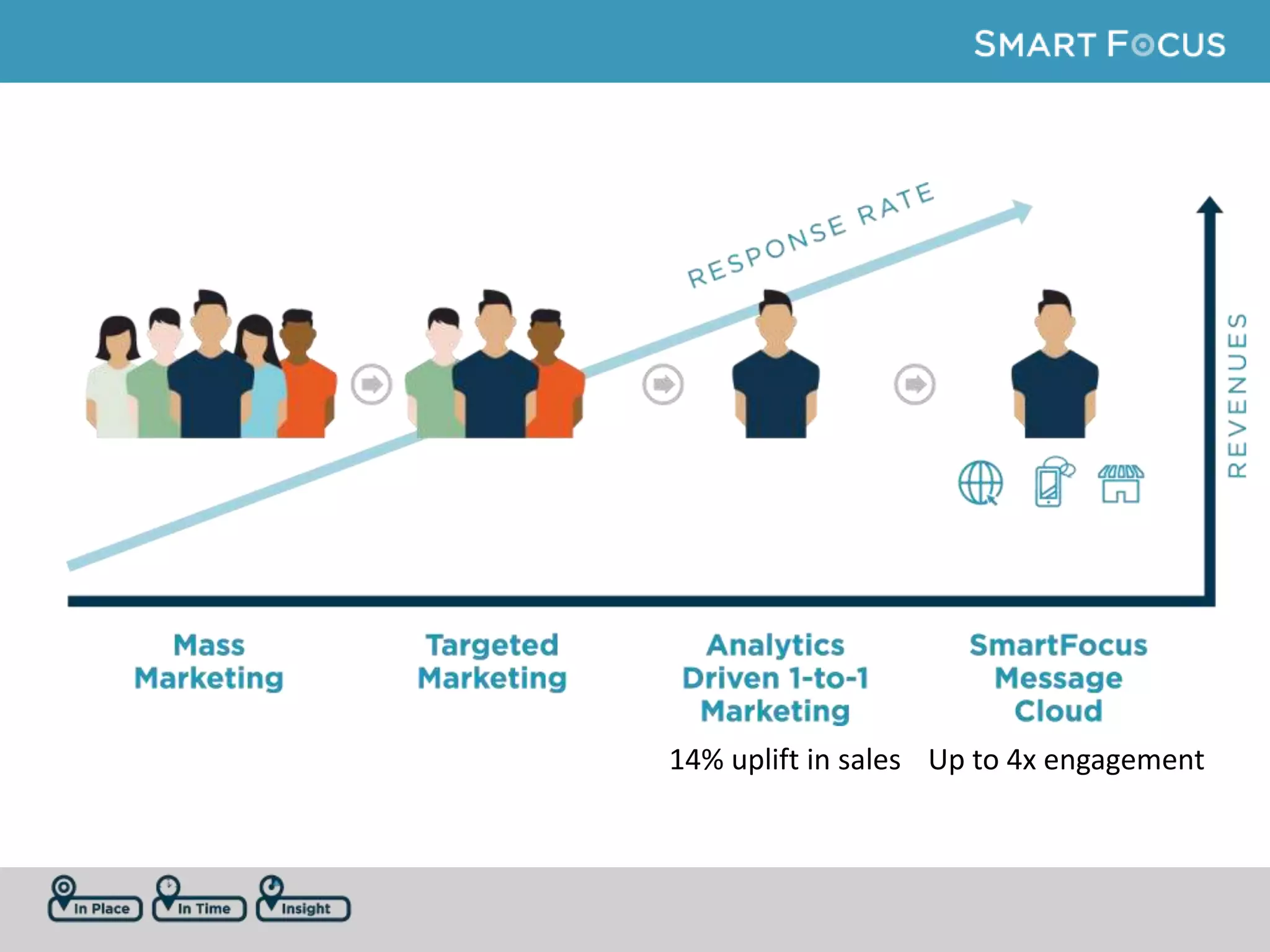 SMART FOCUS

RESPONSE RATE

REVENUES

Mass Marketing

Targeted Marketing

Analytics Driven 1-to-1 Marketing

SmartFocus Message Cloud

14% uplift in sales

Up to 4x engagement

In Place In Time Insight